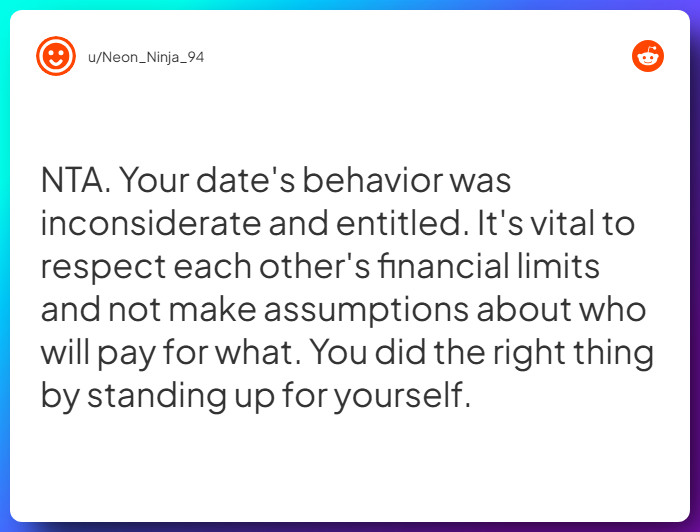 u/Neon_Ninja_94

NTA. Your date's behavior was inconsiderate and entitled. It's vital to respect each other's financial limits and not make assumptions about who will pay for what. You did the right thing by standing up for yourself.